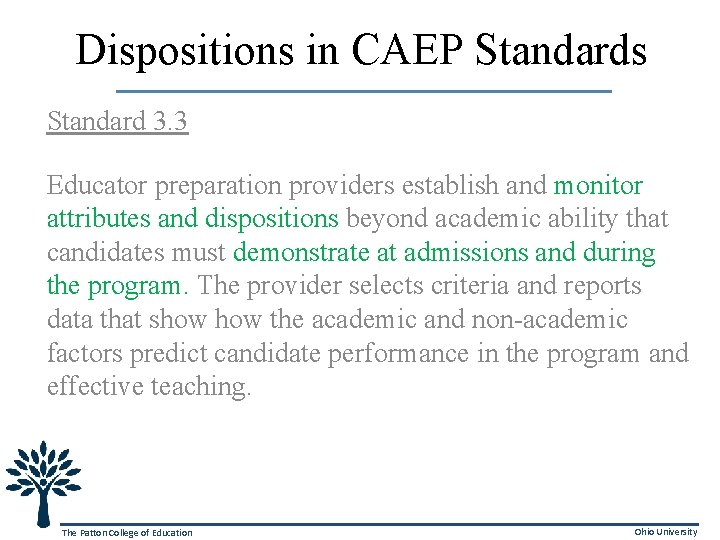 Dispositions in CAEP Standards

Standard 3.3

Educator preparation providers establish and monitor attributes and dispositions beyond academic ability that candidates must demonstrate at admissions and during the program. The provider selects criteria and reports data that show how the academic and non-academic factors predict candidate performance in the program and effective teaching.

The Patton College of Education

Ohio University